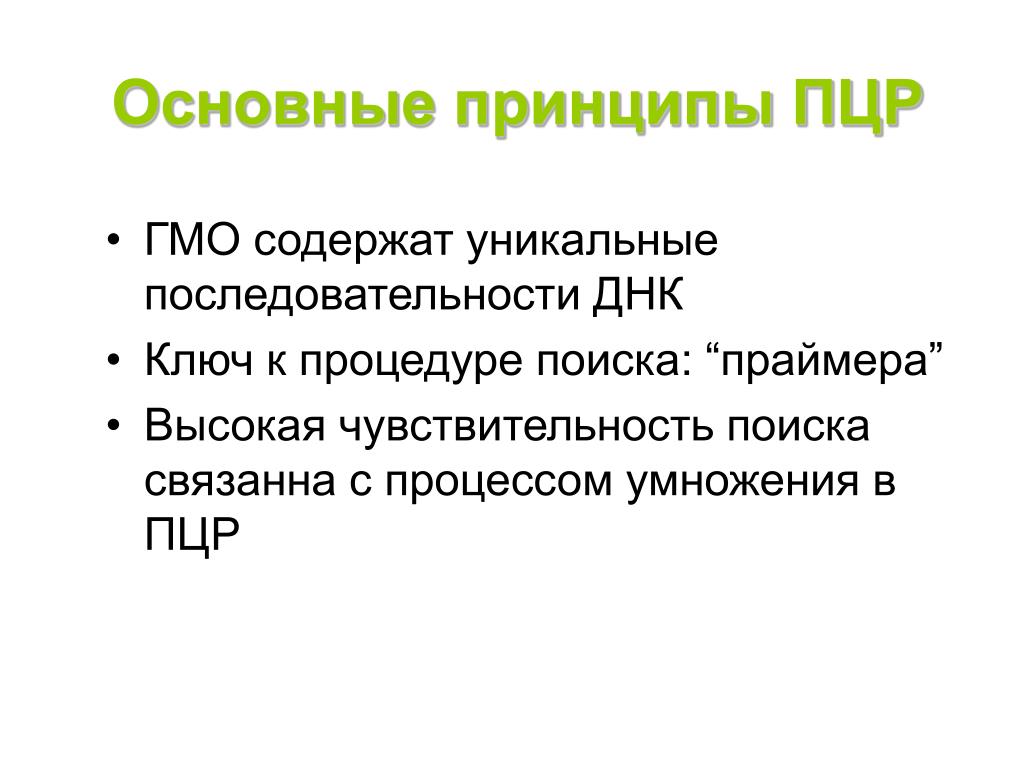 Основные принципы ПЦР

• ГМО содержат уникальные последовательности ДНК
• Ключ к процедуре поиска: “праймера”
• Высокая чувствительность поиска связанна с процессом умножения в ПЦР